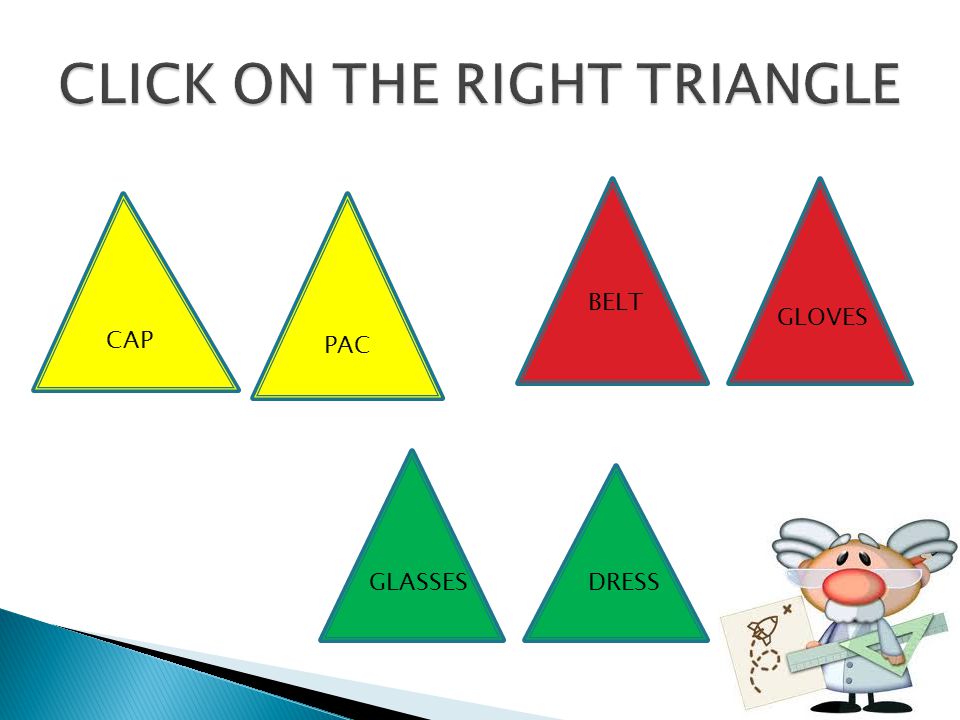 CLICK ON THE RIGHT TRIANGLE

CAP

PAC

BELT

GLOVES

GLASSES

DRESS